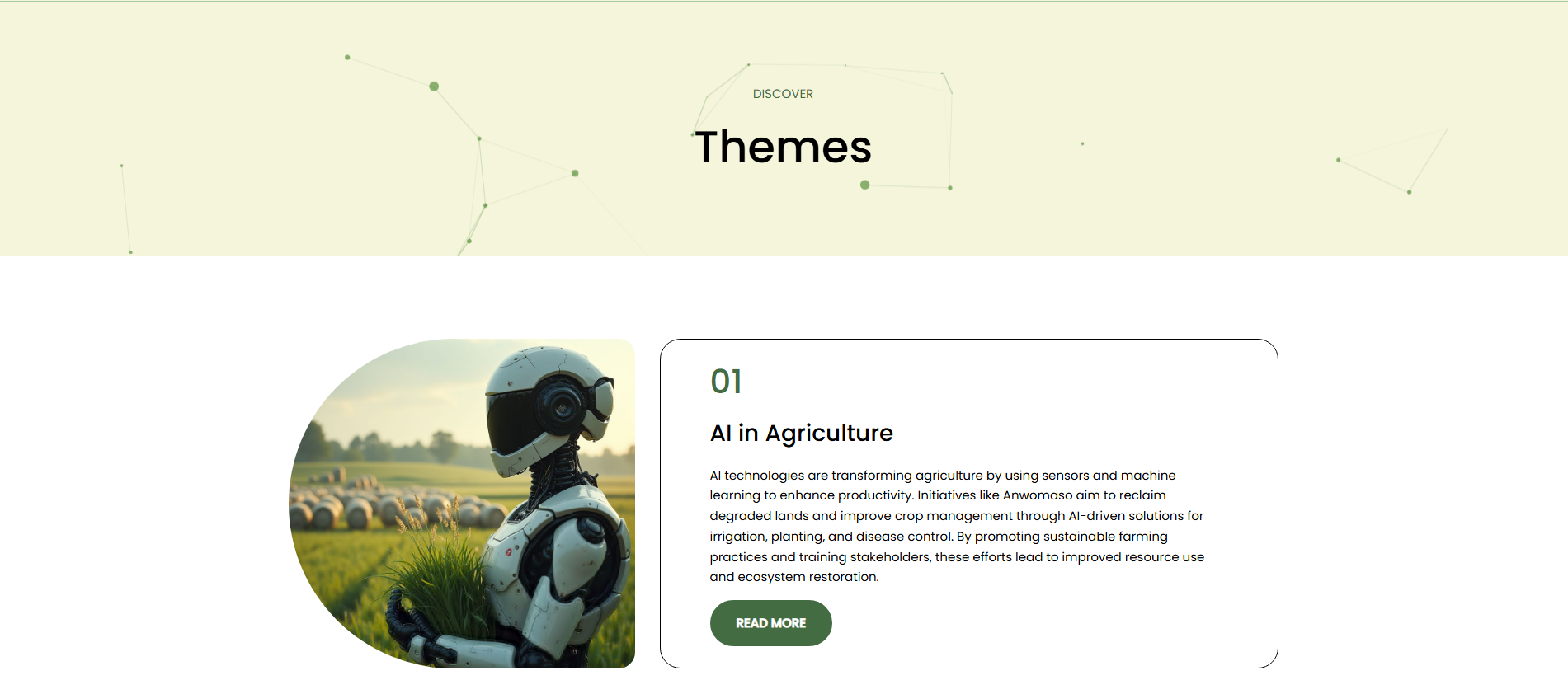 DISCOVER

Themes

01

AI in Agriculture

AI technologies are transforming agriculture by using sensors and machine learning to enhance productivity. Initiatives like Anwomaso aim to reclaim degraded lands and improve crop management through AI-driven solutions for irrigation, planting, and disease control. By promoting sustainable farming practices and training stakeholders, these efforts lead to improved resource use and ecosystem restoration.

READ MORE